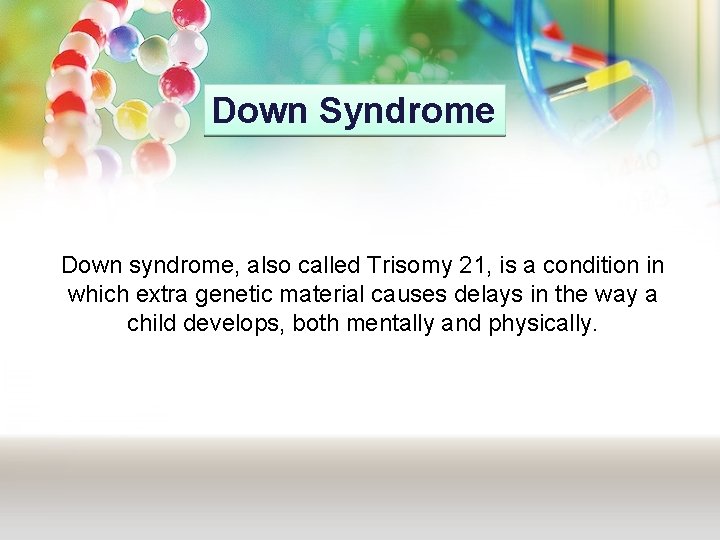 Down Syndrome

Down syndrome, also called Trisomy 21, is a condition in which extra genetic material causes delays in the way a child develops, both mentally and physically.